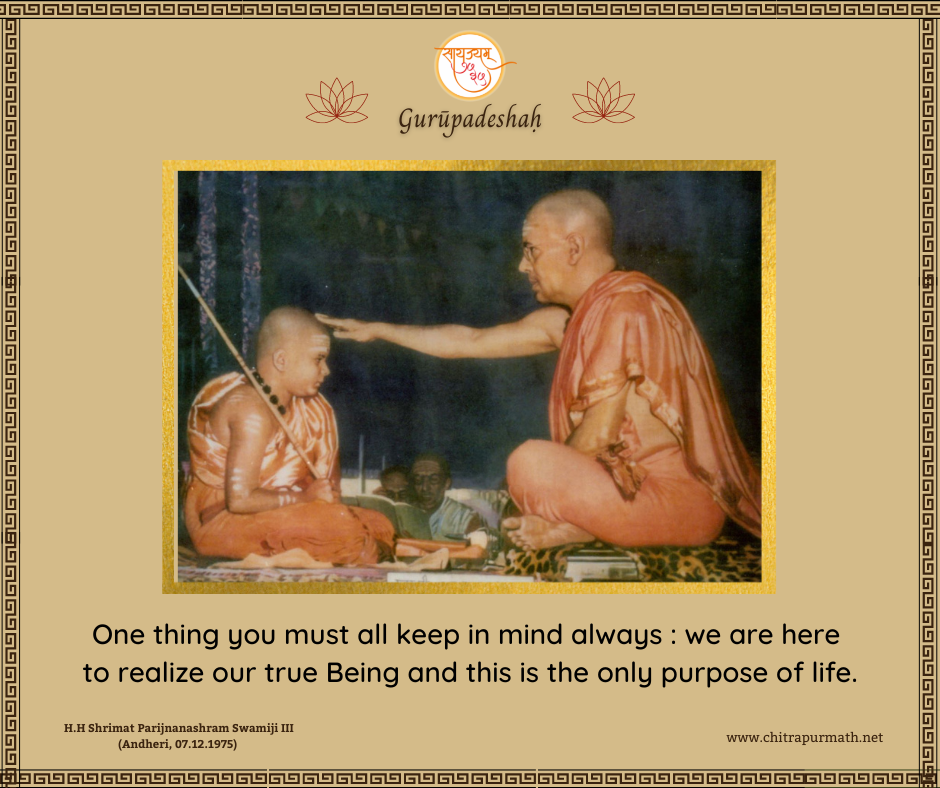 सायुज्यम्

Gurūpadeshaḥ

One thing you must all keep in mind always : we are here to realize our true Being and this is the only purpose of life.

H.H Shrimat Parijnanashram Swamiji III
(Andheri, 07.12.1975)

www.chitrapurmath.net